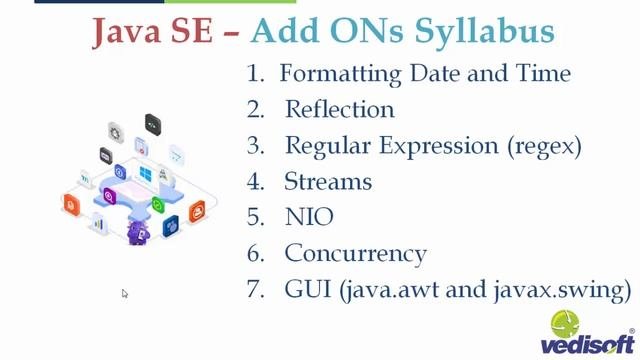 Java SE – Add ONs Syllabus

1. Formatting Date and Time
2. Reflection
3. Regular Expression (regex)
4. Streams
5. NIO
6. Concurrency
7. GUI (java.awt and javax.swing)

vedisoft